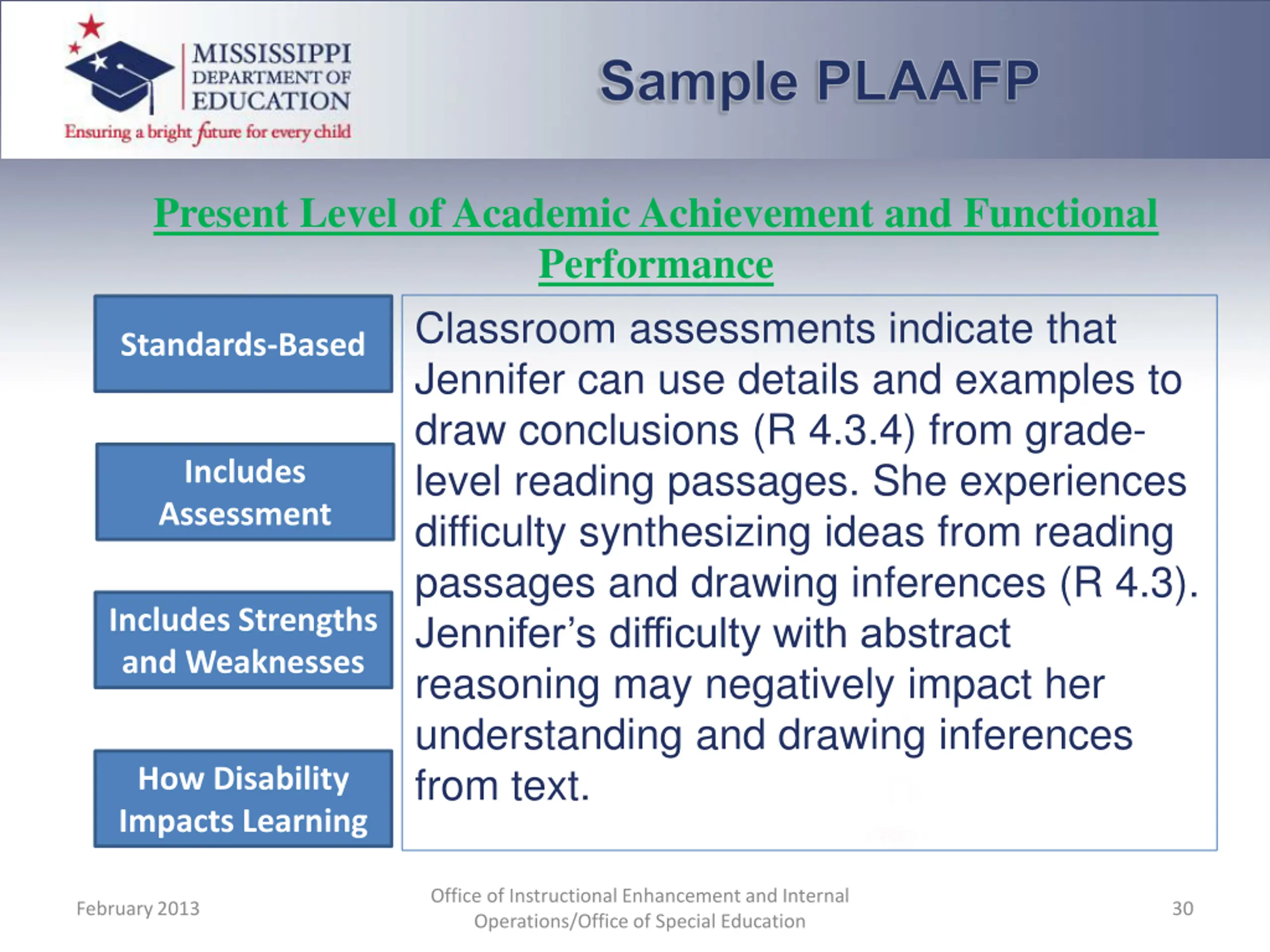 MISSISSIPPI DEPARTMENT OF EDUCATION
Ensuring a bright future for every child

Sample PLAAFP

Present Level of Academic Achievement and Functional Performance

Standards-Based

Includes Assessment

Includes Strengths and Weaknesses

How Disability Impacts Learning

Classroom assessments indicate that Jennifer can use details and examples to draw conclusions (R 4.3.4) from grade-level reading passages. She experiences difficulty synthesizing ideas from reading passages and drawing inferences (R 4.3). Jennifer's difficulty with abstract reasoning may negatively impact her understanding and drawing inferences from text.

February 2013

Office of Instructional Enhancement and Internal Operations/Office of Special Education

30